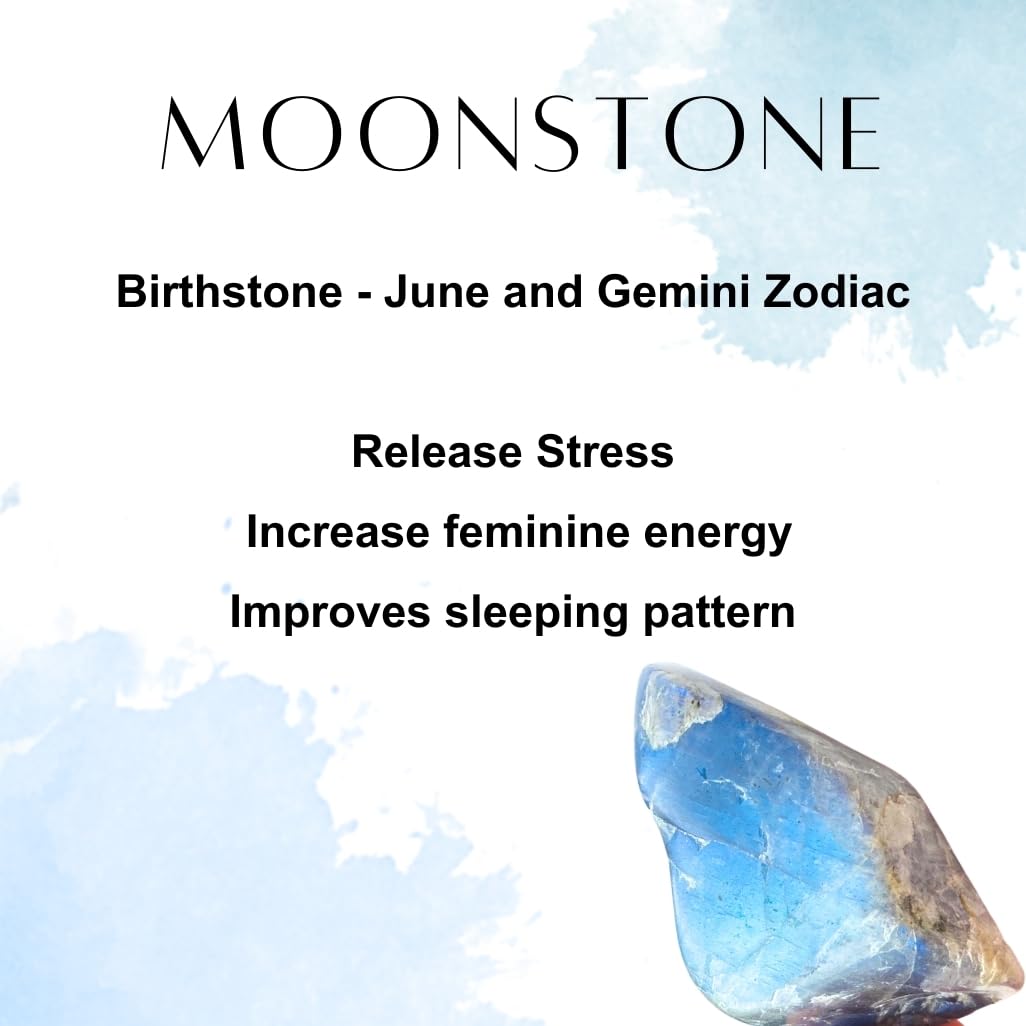 MOONSTONE

Birthstone - June and Gemini Zodiac

Release Stress

Increase feminine energy

Improves sleeping pattern